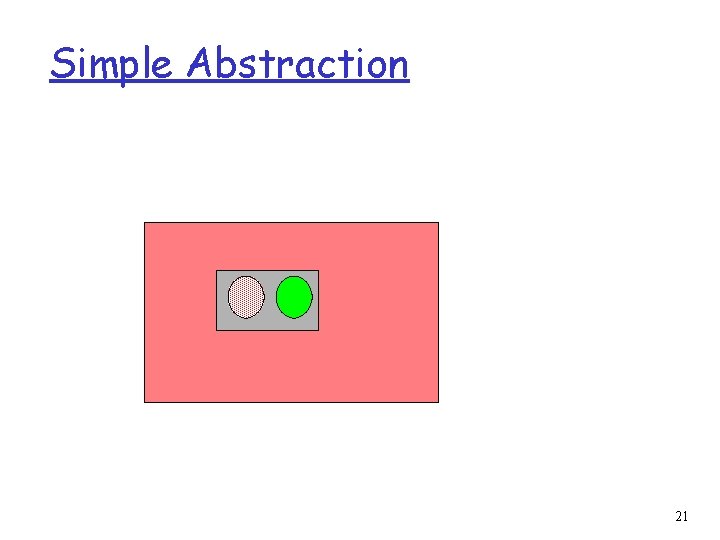 Simple Abstraction

21